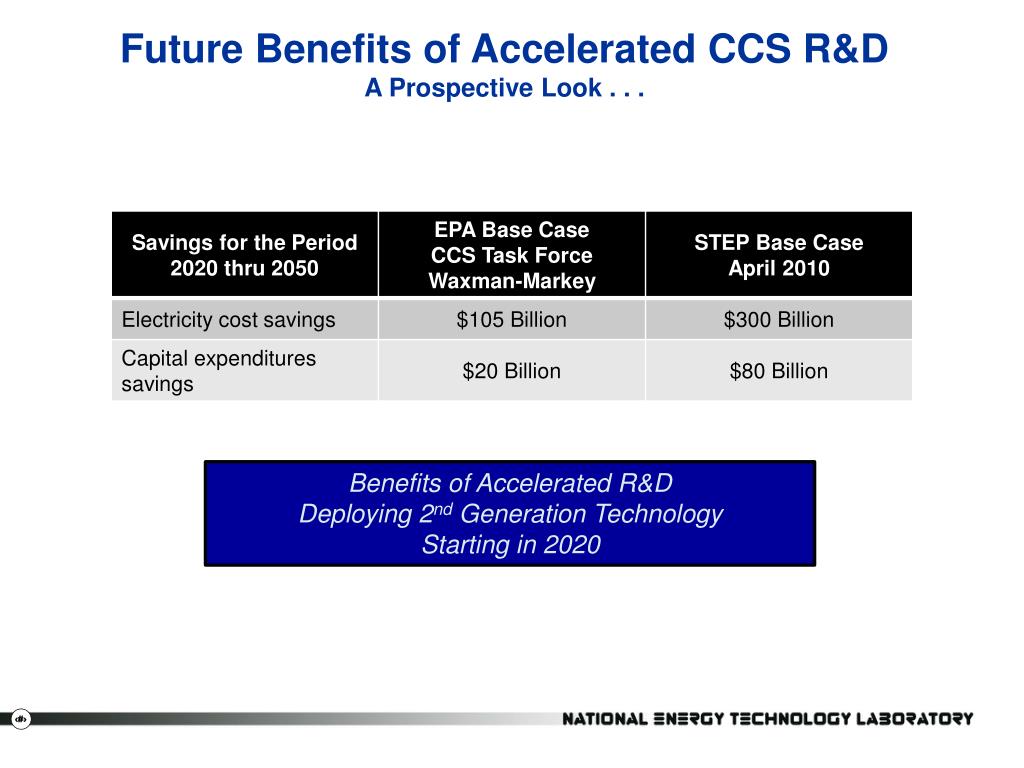 Future Benefits of Accelerated CCS R&D
A Prospective Look . . .

| Savings for the Period 2020 thru 2050 | EPA Base Case CCS Task Force Waxman-Markey | STEP Base Case April 2010 |
|---|---|---|
| Electricity cost savings | \$105 Billion | \$300 Billion |
| Capital expenditures savings | \$20 Billion | \$80 Billion |

Benefits of Accelerated R&D
Deploying 2$^{nd}$ Generation Technology
Starting in 2020

NATIONAL ENERGY TECHNOLOGY LABORATORY